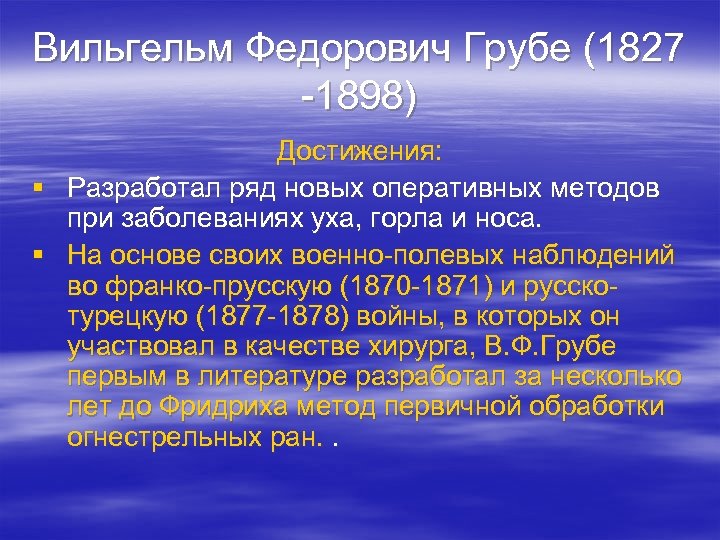 Вильгельм Федорович Грубе (1827 -1898)

Достижения:

▪ Разработал ряд новых оперативных методов при заболеваниях уха, горла и носа.

▪ На основе своих военно-полевых наблюдений во франко-прусскую (1870-1871) и русско-турецкую (1877-1878) войны, в которых он участвовал в качестве хирурга, В.Ф.Грубе первым в литературе разработал за несколько лет до Фридриха метод первичной обработки огнестрельных ран. .